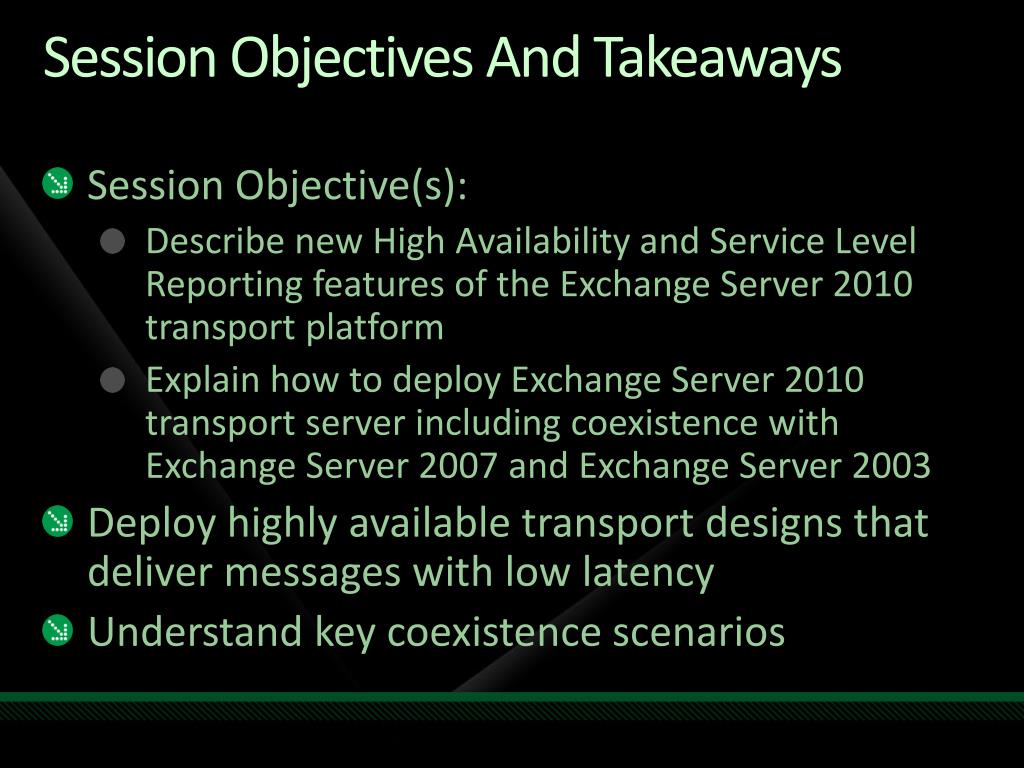 Session Objectives And Takeaways

Session Objective(s):

Describe new High Availability and Service Level Reporting features of the Exchange Server 2010 transport platform

Explain how to deploy Exchange Server 2010 transport server including coexistence with Exchange Server 2007 and Exchange Server 2003

Deploy highly available transport designs that deliver messages with low latency

Understand key coexistence scenarios